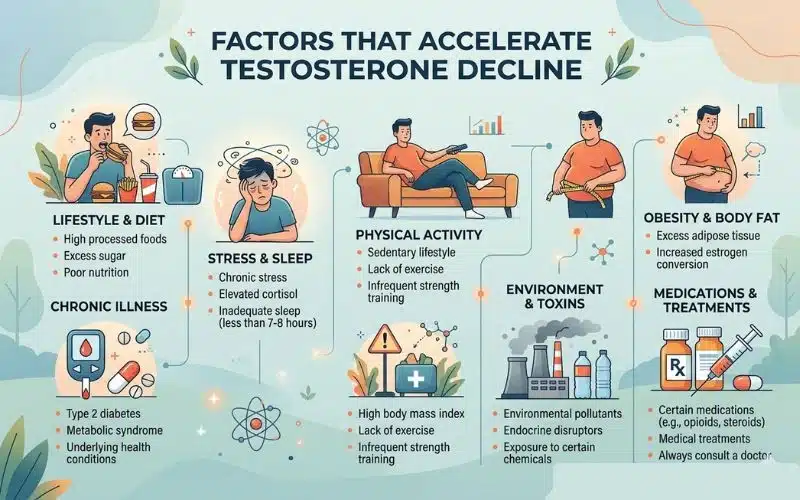 FACTORS THAT ACCELERATE TESTOSTERONE DECLINE

LIFESTYLE & DIET
- High processed foods
- Excess sugar
- Poor nutrition

CHRONIC ILLNESS
- Type 2 diabetes
- Metabolic syndrome
- Underlying health conditions

STRESS & SLEEP
- Chronic stress
- Elevated cortisol
- Inadequate sleep (less than 7-8 hours)

PHYSICAL ACTIVITY
- Sedentary lifestyle
- Lack of exercise
- Infrequent strength training

- High body mass index
- Lack of exercise
- Infrequent strength training

ENVIRONMENT & TOXINS
- Environmental pollutants
- Endocrine disruptors
- Exposure to certain chemicals

OBESITY & BODY FAT
- Excess adipose tissue
- Increased estrogen conversion

MEDICATIONS & TREATMENTS
Rx
- Certain medications (e.g., opioids, steroids)
- Medical treatments
- Always consult a doctor